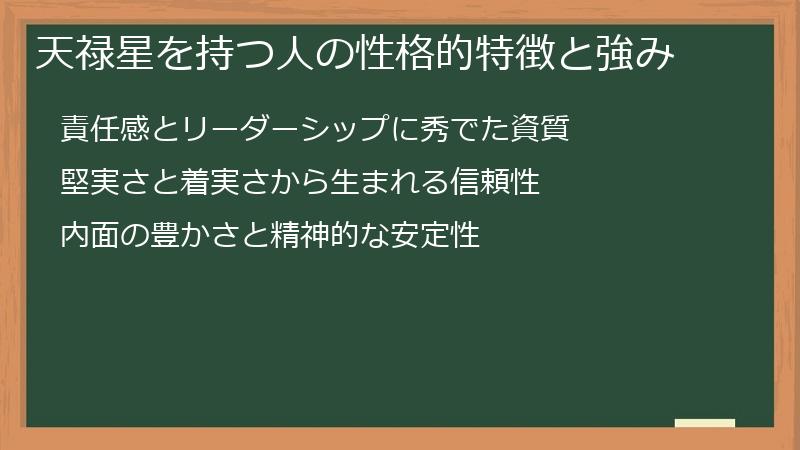 天禄星を持つ人の性格的特徴と強み

責任感とリーダーシップに秀でた資質

堅実さと着実さから生まれる信頼性

内面の豊かさと精神的な安定性